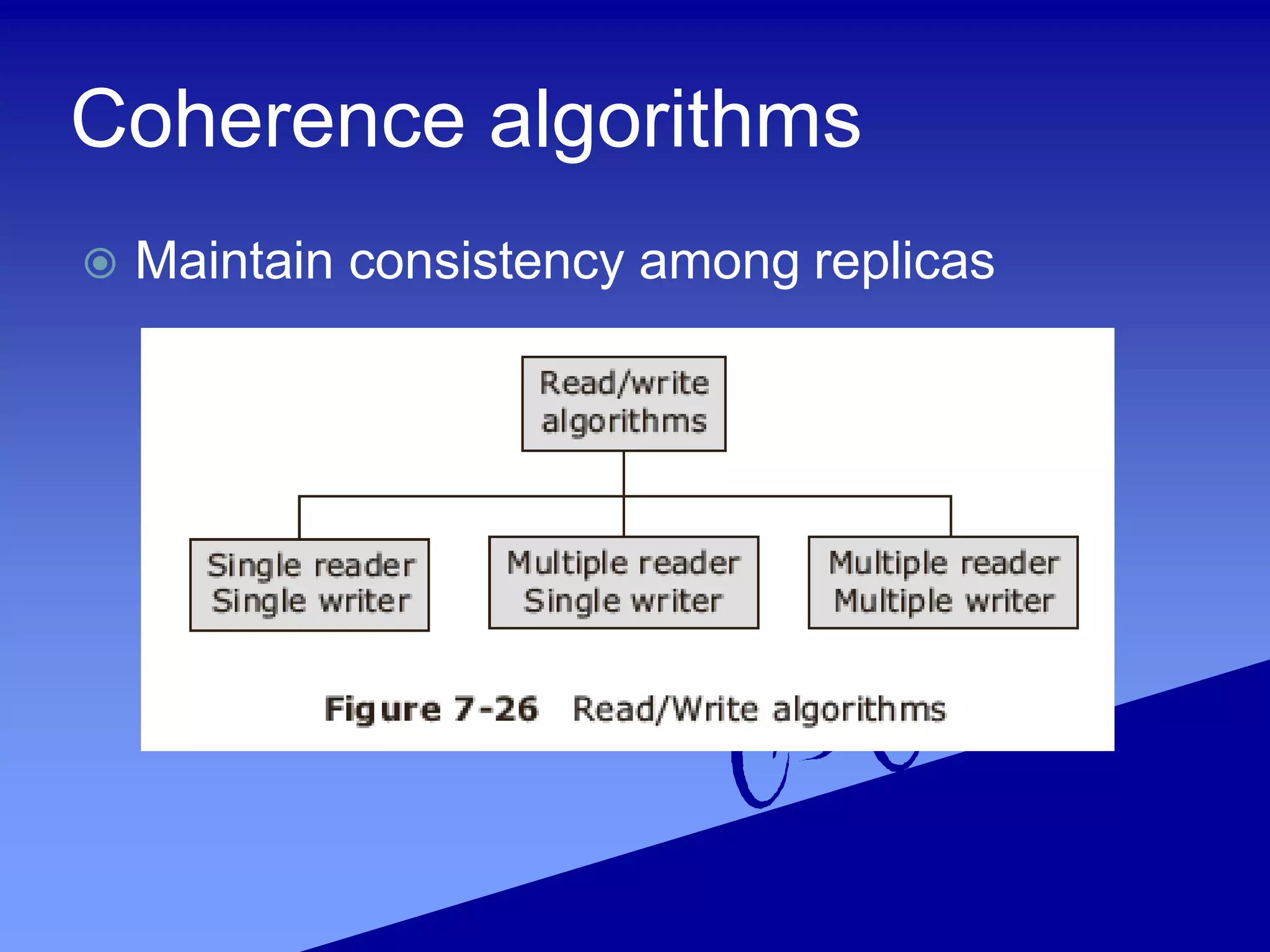 Coherence algorithms

Maintain consistency among replicas

Read/write algorithms

Single reader Single writer

Multiple reader Single writer

Multiple reader Multiple writer

Figure 7-26 Read/Write algorithms